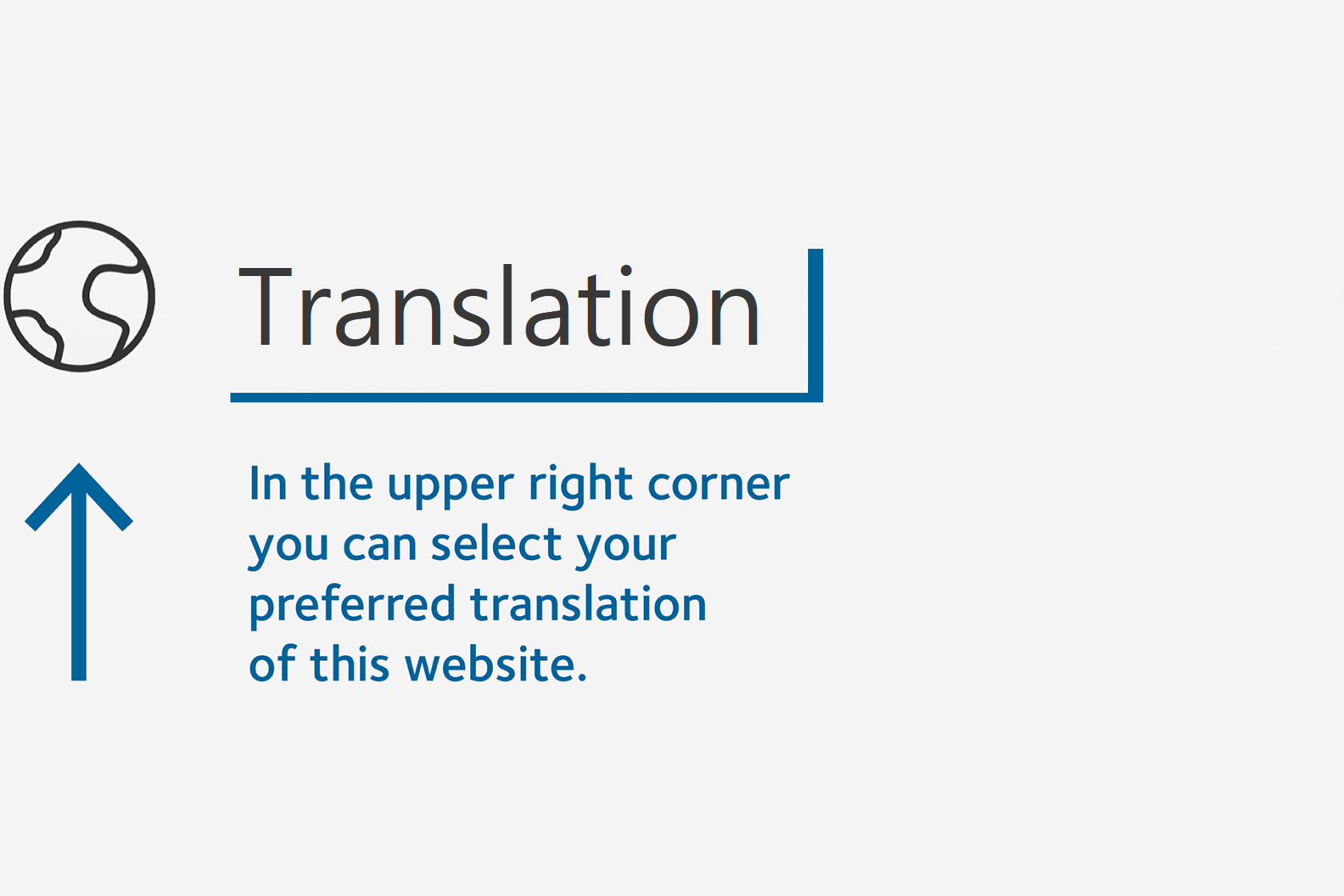 Translation

In the upper right corner you can select your preferred translation of this website.